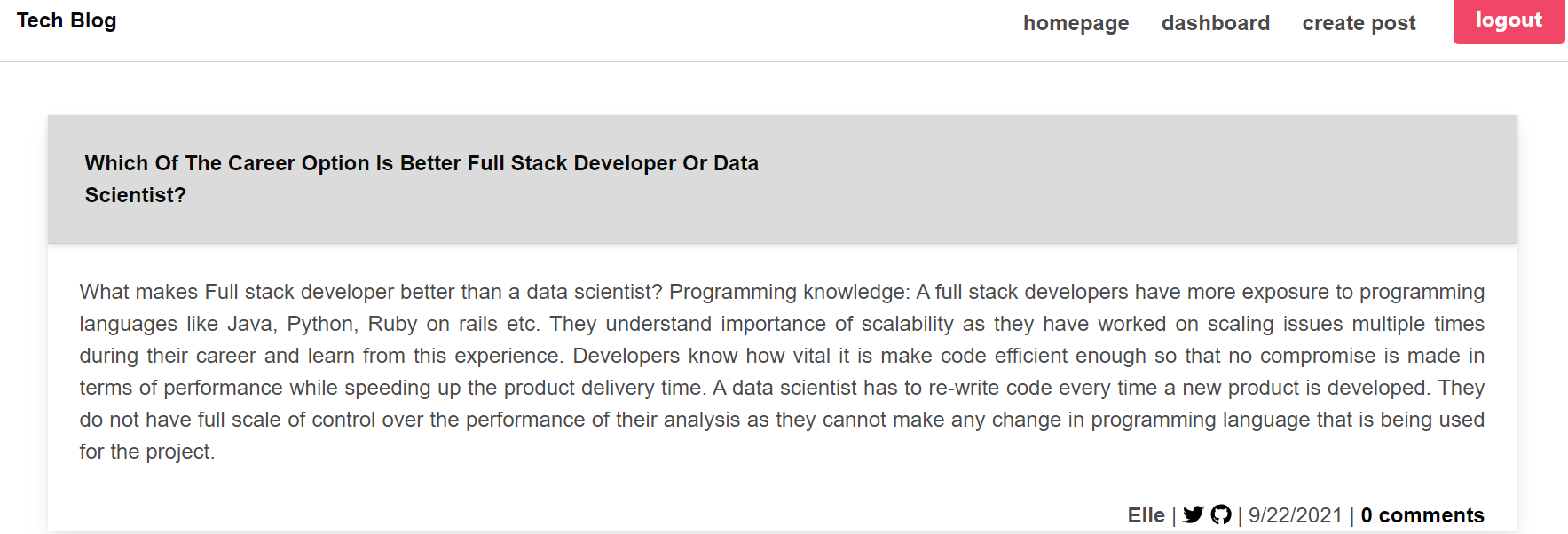 Tech Blog

homepage dashboard create post logout

Which Of The Career Option Is Better Full Stack Developer Or Data Scientist?

What makes Full stack developer better than a data scientist? Programming knowledge: A full stack developers have more exposure to programming languages like Java, Python, Ruby on rails etc. They understand importance of scalability as they have worked on scaling issues multiple times during their career and learn from this experience. Developers know how vital it is make code efficient enough so that no compromise is made in terms of performance while speeding up the product delivery time. A data scientist has to re-write code every time a new product is developed. They do not have full scale of control over the performance of their analysis as they cannot make any change in programming language that is being used for the project.

Elle | | 9/22/2021 | 0 comments